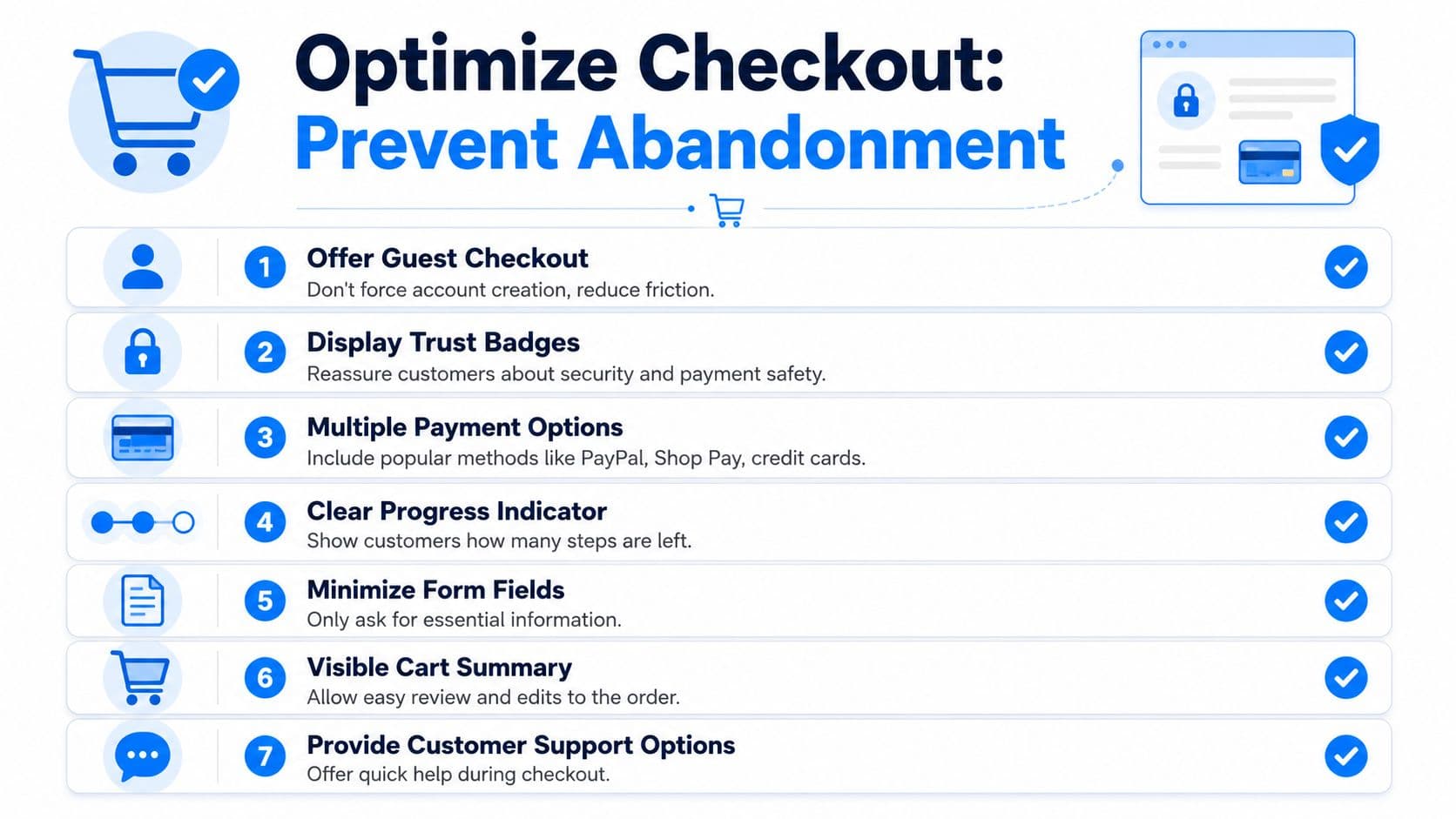 Optimize Checkout:
Prevent Abandonment

1 Offer Guest Checkout
Don't force account creation, reduce friction.

2 Display Trust Badges
Reassure customers about security and payment safety.

3 Multiple Payment Options
Include popular methods like PayPal, Shop Pay, credit cards.

4 Clear Progress Indicator
Show customers how many steps are left.

5 Minimize Form Fields
Only ask for essential information.

6 Visible Cart Summary
Allow easy review and edits to the order.

7 Provide Customer Support Options
Offer quick help during checkout.